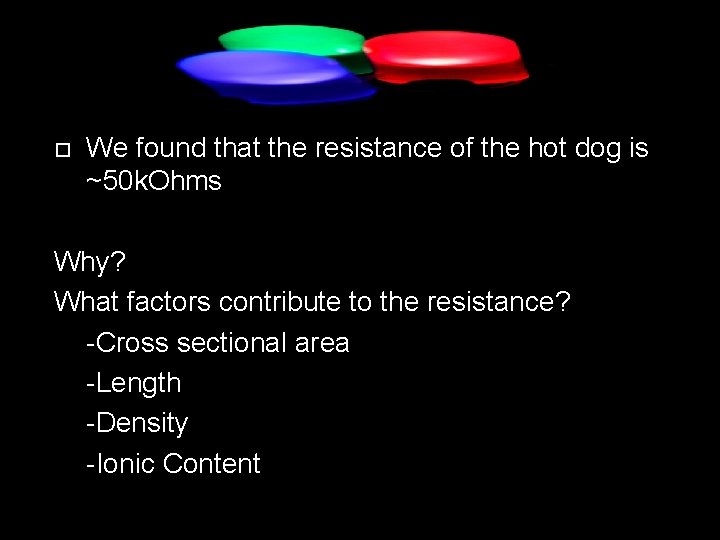 We found that the resistance of the hot dog is ~50kOhms

Why?
What factors contribute to the resistance?
-Cross sectional area
-Length
-Density
-Ionic Content